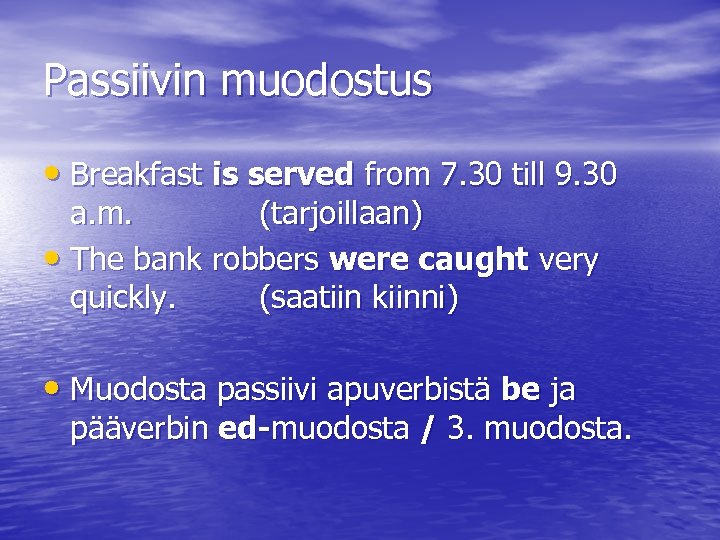 Passiivin muodostus

• Breakfast is served from 7.30 till 9.30 a.m. (tarjoillaan)
• The bank robbers were caught very quickly. (saatiin kiinni)

• Muodosta passiivi apuverbistä be ja pääverbin ed-muodosta / 3. muodosta.